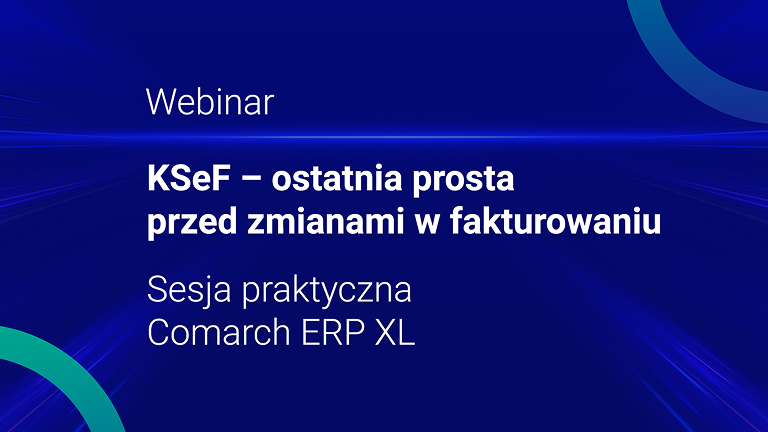 Webinar

KSeF – ostatnia prosta przed zmianami w fakturowaniu

Sesja praktyczna
Comarch ERP XL